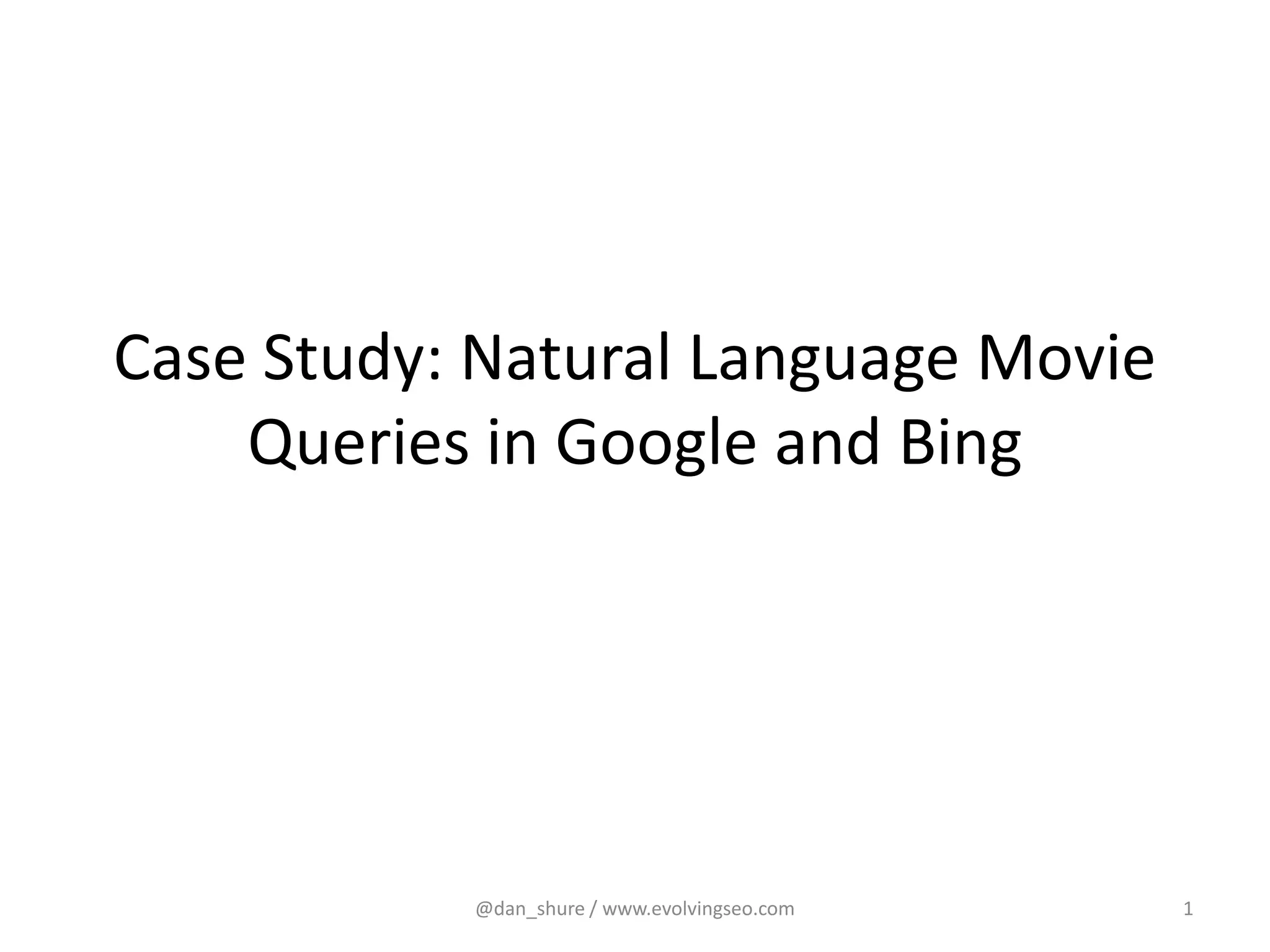 Case Study: Natural Language Movie Queries in Google and Bing

@dan_shure / www.evolvingseo.com

1